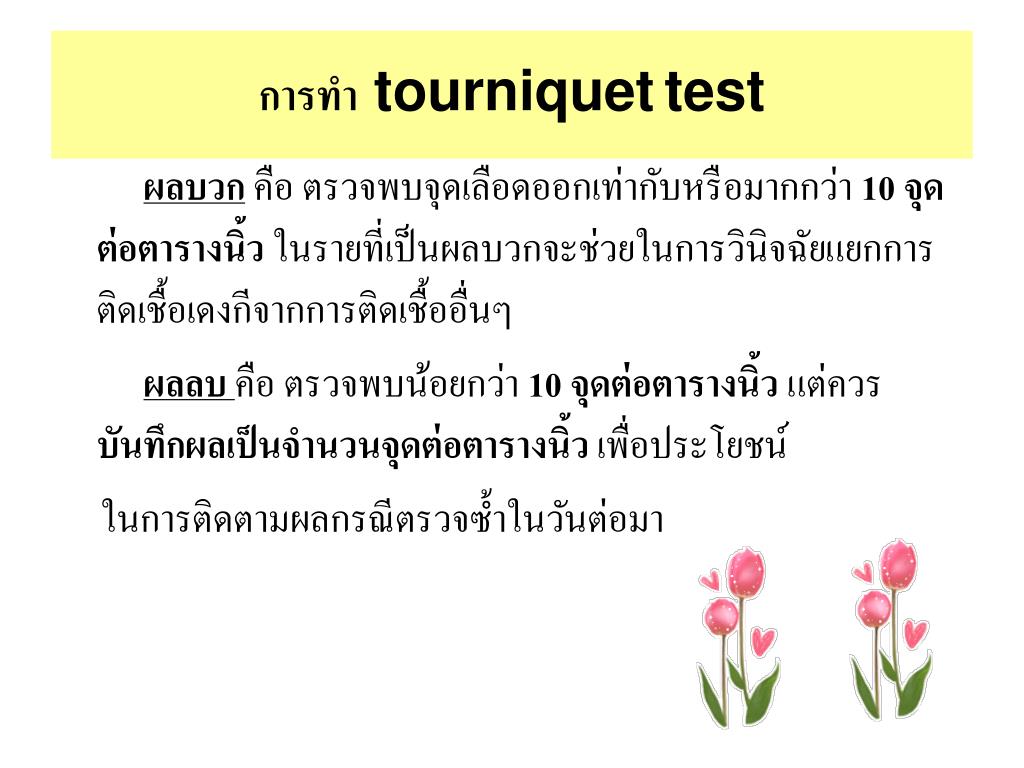 การทำ tourniquet test

ผลบวก คือ ตรวจพบจุดเลือดออกเท่ากับหรือมากกว่า 10 จุดต่อตารางนิ้ว ในรายที่เป็นผลบวกจะช่วยในการวินิจฉัยแยกการติดเชื้อเดงกีจากการติดเชื้ออื่นๆ

ผลลบ คือ ตรวจพบน้อยกว่า 10 จุดต่อตารางนิ้ว แต่ควรบันทึกผลเป็นจำนวนจุดต่อตารางนิ้ว เพื่อประโยชน์

ในการติดตามผลกรณีตรวจซ้ำในวันต่อมา